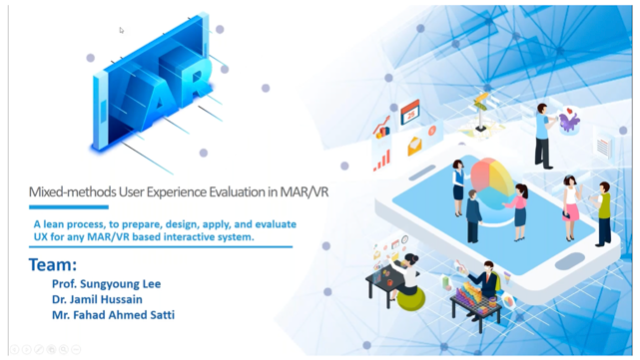 AR

Mixed-methods User Experience Evaluation in MAR/VR

A lean process, to prepare, design, apply, and evaluate UX for any MAR/VR based interactive system.

Team:
Prof. Sungyoung Lee
Dr. Jamil Hussain
Mr. Fahad Ahmed Satti